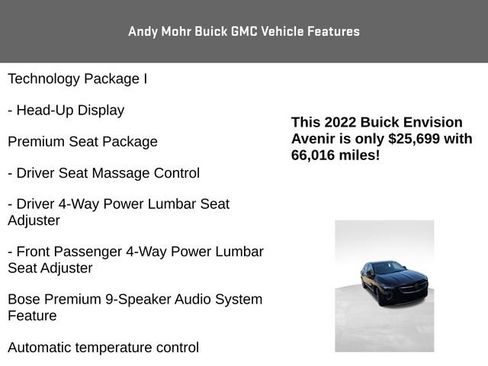 Andy Mohr Buick GMC Vehicle Features

Technology Package I

- Head-Up Display

Premium Seat Package

- Driver Seat Massage Control

- Driver 4-Way Power Lumbar Seat Adjuster

- Front Passenger 4-Way Power Lumbar Seat Adjuster

Bose Premium 9-Speaker Audio System Feature

Automatic temperature control

This 2022 Buick Envision Avenir is only $25,699 with 66,016 miles!